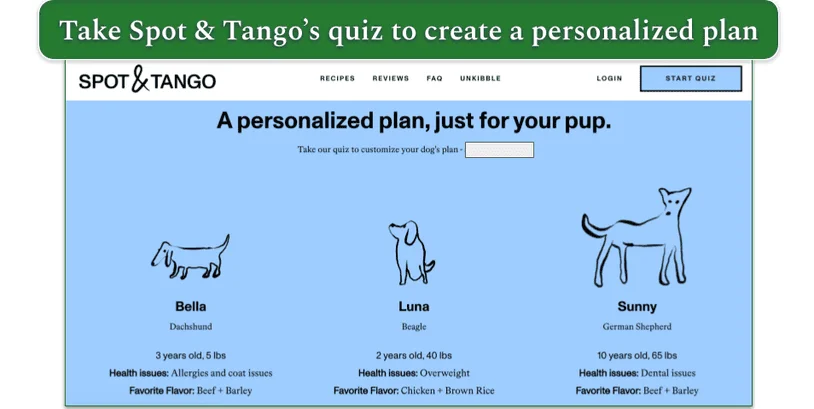 Take Spot & Tango's quiz to create a personalized plan

SPOT & TANGO

RECIPES REVIEWS FAQ UNKIBBLE

LOGIN

START QUIZ

A personalized plan, just for your pup.

Take our quiz to customize your dog's plan -

Bella

Dachshund

3 years old, 5 lbs

Health issues: Allergies and coat issues

Favorite Flavor: Beef + Barley

Luna

Beagle

2 years old, 40 lbs

Health issues: Overweight

Favorite Flavor: Chicken + Brown Rice

Sunny

German Shepherd

10 years old, 65 lbs

Health issues: Dental issues

Favorite Flavor: Beef + Barley